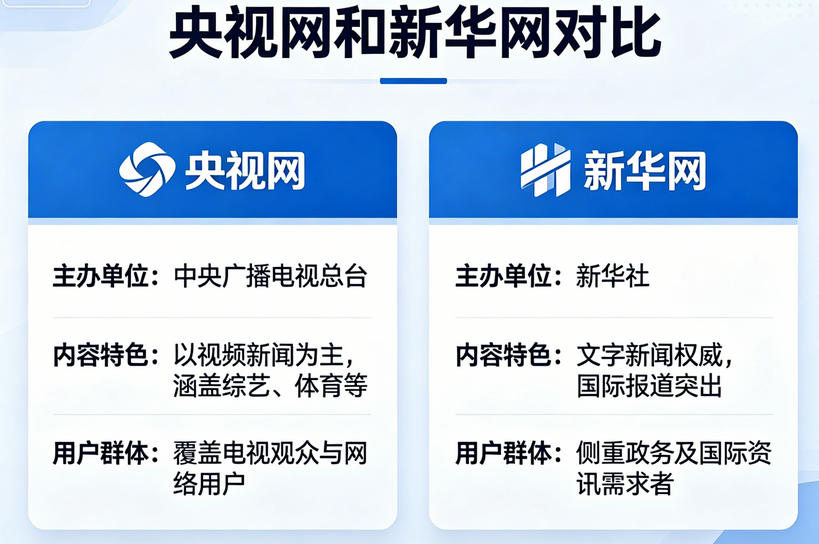 央视网和新华网对比

央视网

主办单位：中央广播电视总台

内容特色：以视频新闻为主，涵盖综艺、体育等

用户群体：覆盖电视观众与网络用户

新华网

主办单位：新华社

内容特色：文字新闻权威，国际报道突出

用户群体：侧重政务及国际资讯需求者